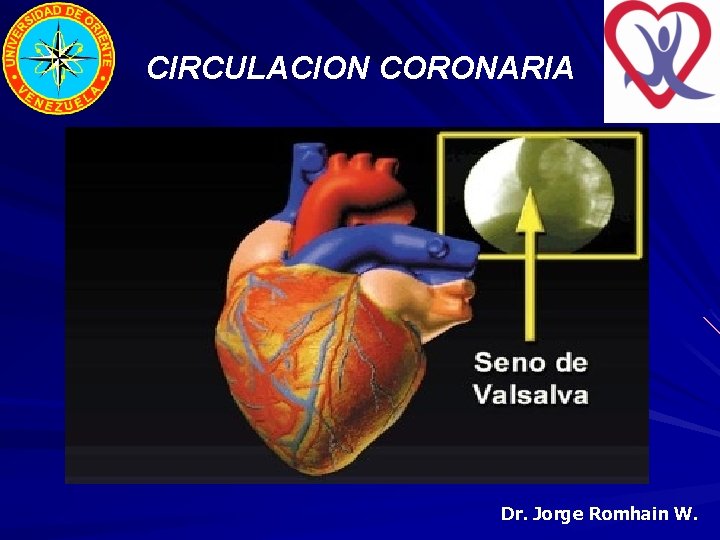 UNIVERSIDAD DE ORIENTE
VENEZUELA

CIRCULACION CORONARIA

Seno de Valsalva

Dr. Jorge Romhain W.